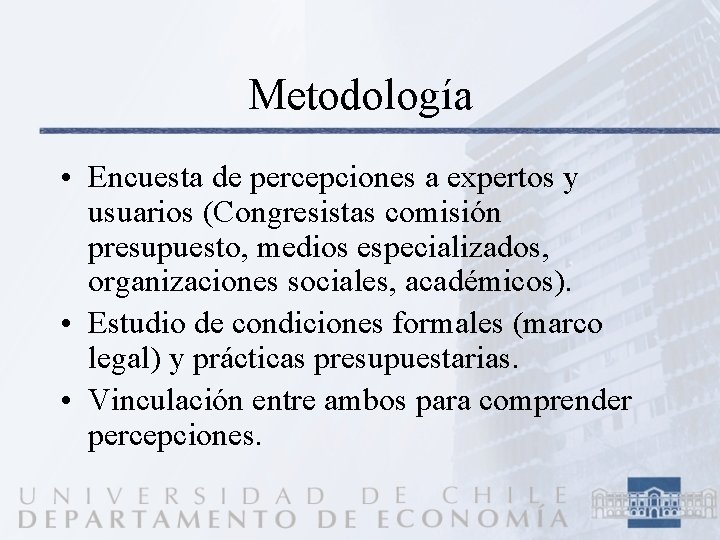 Metodología

• Encuesta de percepciones a expertos y usuarios (Congresistas comisión presupuesto, medios especializados, organizaciones sociales, académicos).
• Estudio de condiciones formales (marco legal) y prácticas presupuestarias.
• Vinculación entre ambos para comprender percepciones.

UNIVERSIDAD DE CHILE
DEPARTAMENTO DE ECONOMÍA